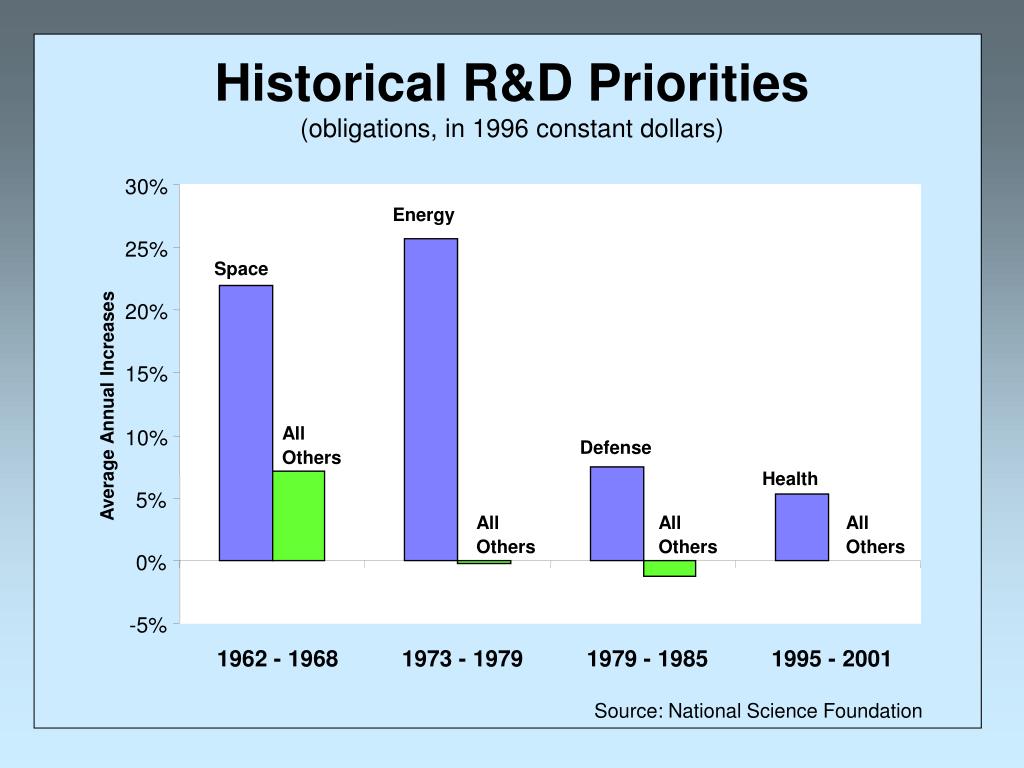 Historical R&D Priorities
(obligations, in 1996 constant dollars)

Average Annual Increases

30%
25%
20%
15%
10%
5%
0%
-5%

Space
All Others
Energy
All Others
Defense
All Others
Health
All Others

1962 - 1968
1973 - 1979
1979 - 1985
1995 - 2001

Source: National Science Foundation